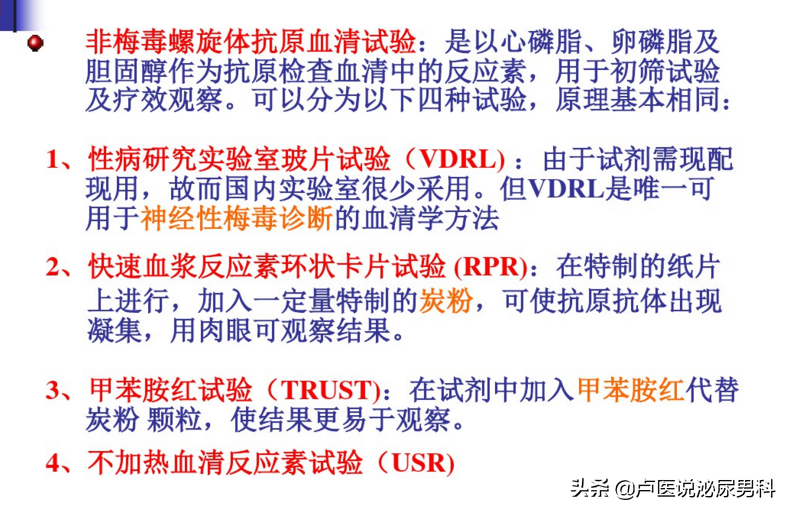 非梅毒螺旋体抗原血清试验：是以心磷脂、卵磷脂及胆固醇作为抗原检查血清中的反应素，用于初筛试验及疗效观察。可以分为以下四种试验，原理基本相同：

1、性病研究实验室玻片试验（VDRL）：由于试剂需现配现用，故而国内实验室很少采用。但VDRL是唯一可用于神经性梅毒诊断的血清学方法

2、快速血浆反应素环状卡片试验 (RPR)：在特制的纸片上进行，加入一定量特制的炭粉，可使抗原抗体出现凝集，用肉眼可观察结果。

3、甲苯胺红试验（TRUST)：在试剂中加入甲苯胺红代替炭粉 颗粒，使结果更易于观察。

4、不加热血清反应素试验（USR)

头条 @卢医说泌尿男科